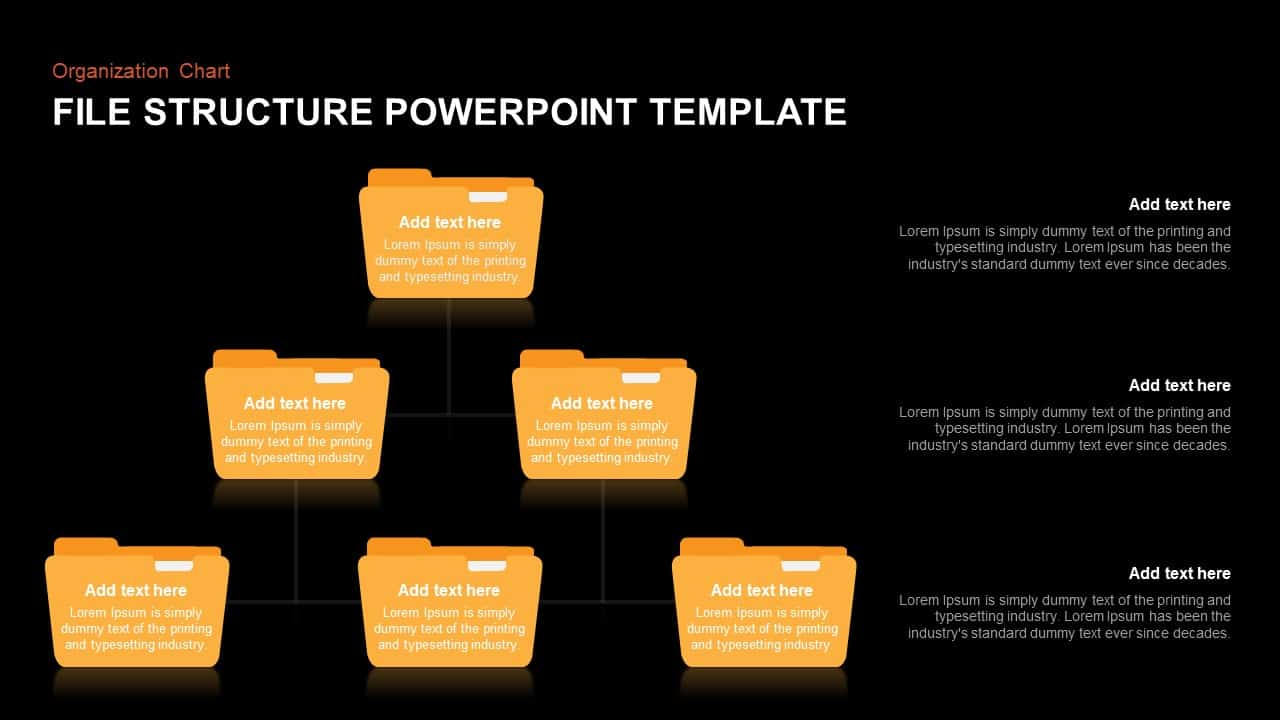 Organization Chart
FILE STRUCTURE POWERPOINT TEMPLATE

Add text here
Lorem Ipsum is simply dummy text of the printing and typesetting industry

Add text here
Lorem Ipsum is simply dummy text of the printing and typesetting industry

Add text here
Lorem Ipsum is simply dummy text of the printing and typesetting industry

Add text here
Lorem Ipsum is simply dummy text of the printing and typesetting industry.

Add text here
Lorem Ipsum is simply dummy text of the printing and typesetting industry

Add text here
Lorem Ipsum is simply dummy text of the printing and typesetting industry

Add text here
Lorem Ipsum is simply dummy text of the printing and typesetting industry. Lorem Ipsum has been the industry's standard dummy text ever since decades.

Add text here
Lorem Ipsum is simply dummy text of the printing and typesetting industry. Lorem Ipsum has been the industry's standard dummy text ever since decades.

Add text here
Lorem Ipsum is simply dummy text of the printing and typesetting industry. Lorem Ipsum has been the industry's standard dummy text ever since decades.